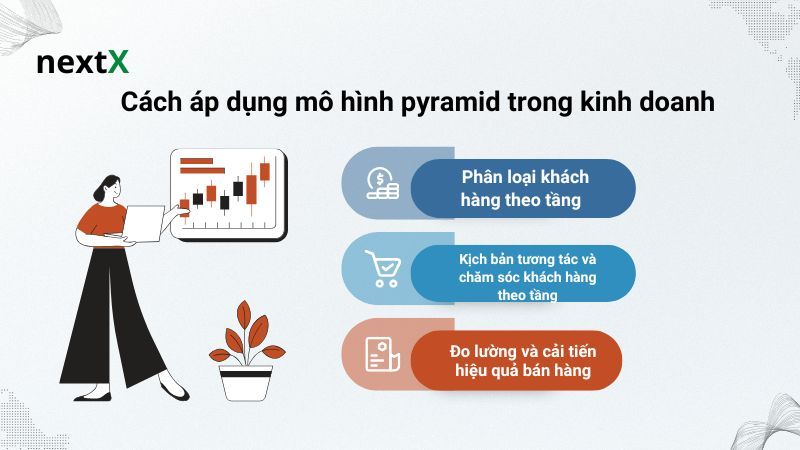 nextX

Cách áp dụng mô hình pyramid trong kinh doanh

Phân loại khách hàng theo tầng

Kịch bản tương tác và chăm sóc khách hàng theo tầng

Đo lường và cải tiến hiệu quả bán hàng